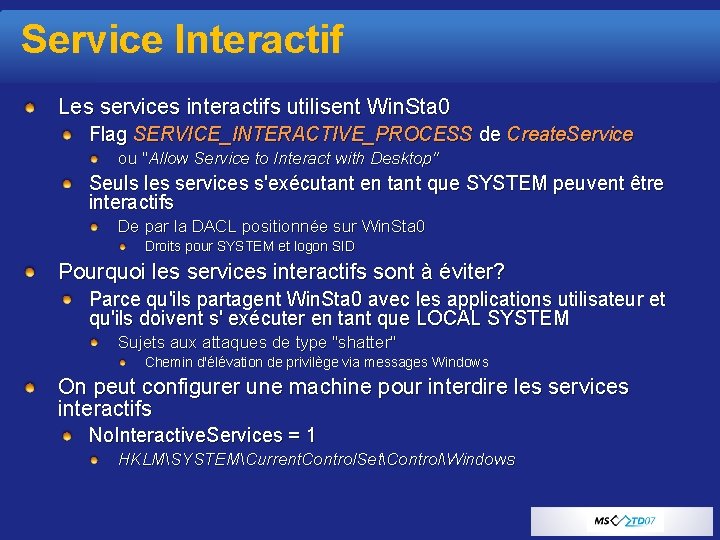 Service Interactif

Les services interactifs utilisent WinSta0

Flag SERVICE_INTERACTIVE_PROCESS de CreateService

ou "Allow Service to Interact with Desktop"

Seuls les services s'exécutant en tant que SYSTEM peuvent être interactifs

De par la DACL positionnée sur WinSta0

Droits pour SYSTEM et logon SID

Pourquoi les services interactifs sont à éviter?

Parce qu'ils partagent WinSta0 avec les applications utilisateur et qu'ils doivent s' exécuter en tant que LOCAL SYSTEM

Sujets aux attaques de type "shatter"

Chemin d'élévation de privilège via messages Windows

On peut configurer une machine pour interdire les services interactifs

NoInteractiveServices = 1

HKLM\SYSTEM\CurrentControlSet\Control\Windows

MS TD07